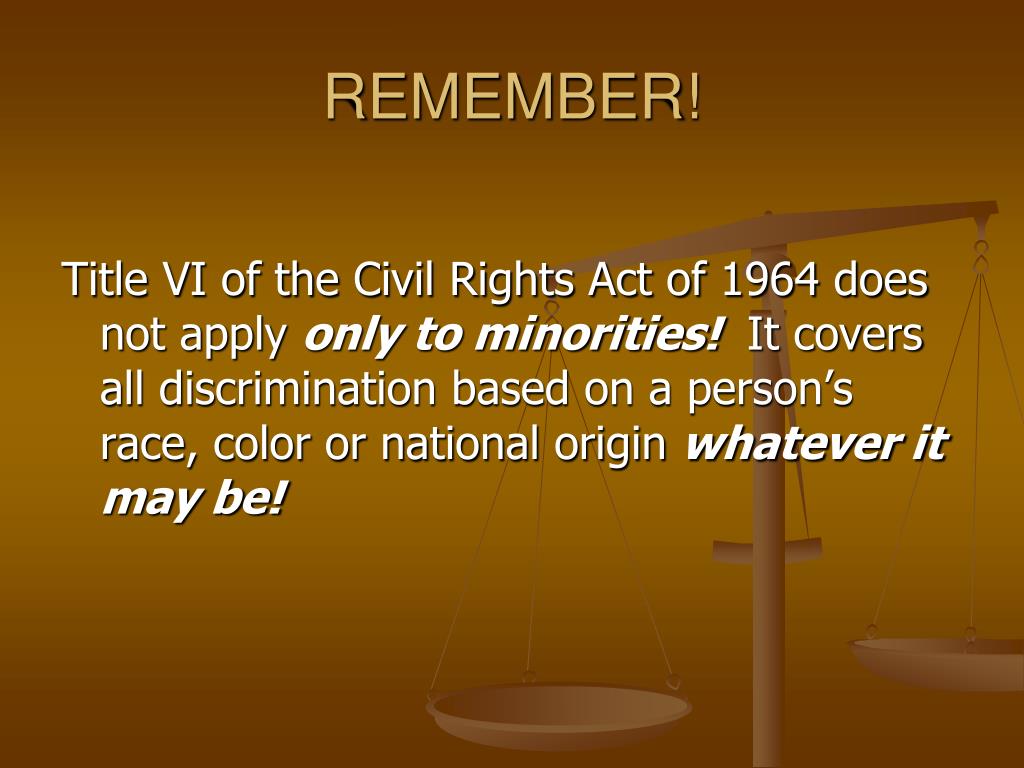 REMEMBER!

Title VI of the Civil Rights Act of 1964 does not apply only to minorities! It covers all discrimination based on a person’s race, color or national origin whatever it may be!